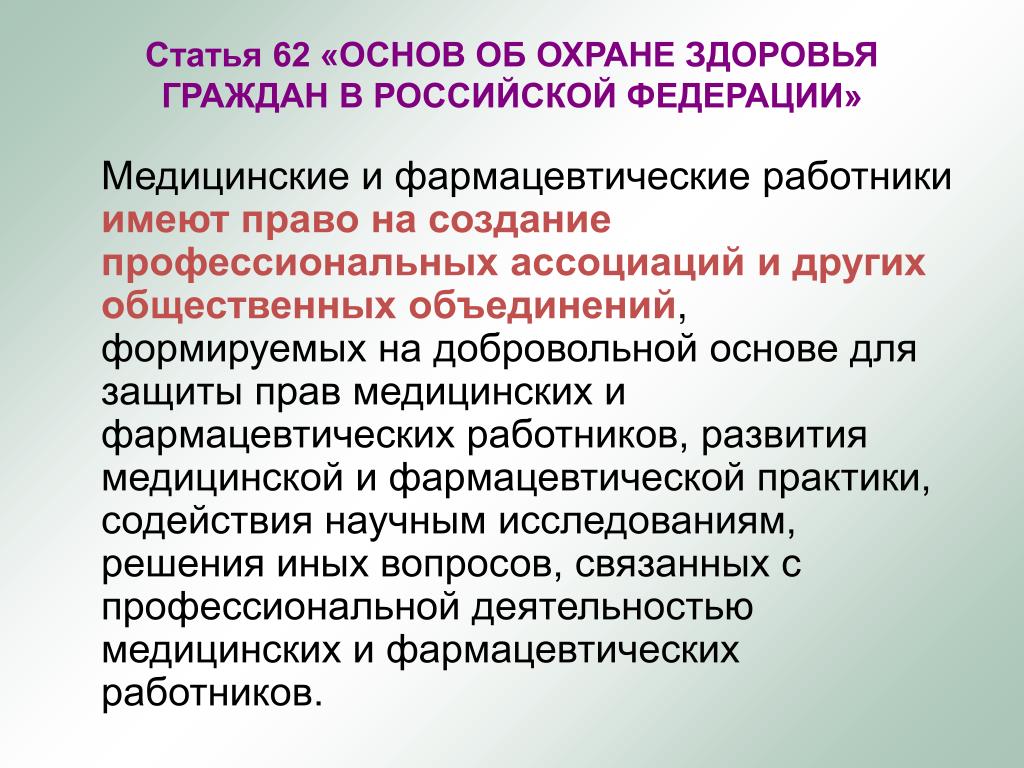 Статья 62 «ОСНОВ ОБ ОХРАНЕ ЗДОРОВЬЯ ГРАЖДАН В РОССИЙСКОЙ ФЕДЕРАЦИИ»

Медицинские и фармацевтические работники имеют право на создание профессиональных ассоциаций и других общественных объединений, формируемых на добровольной основе для защиты прав медицинских и фармацевтических работников, развития медицинской и фармацевтической практики, содействия научным исследованиям, решения иных вопросов, связанных с профессиональной деятельностью медицинских и фармацевтических работников.